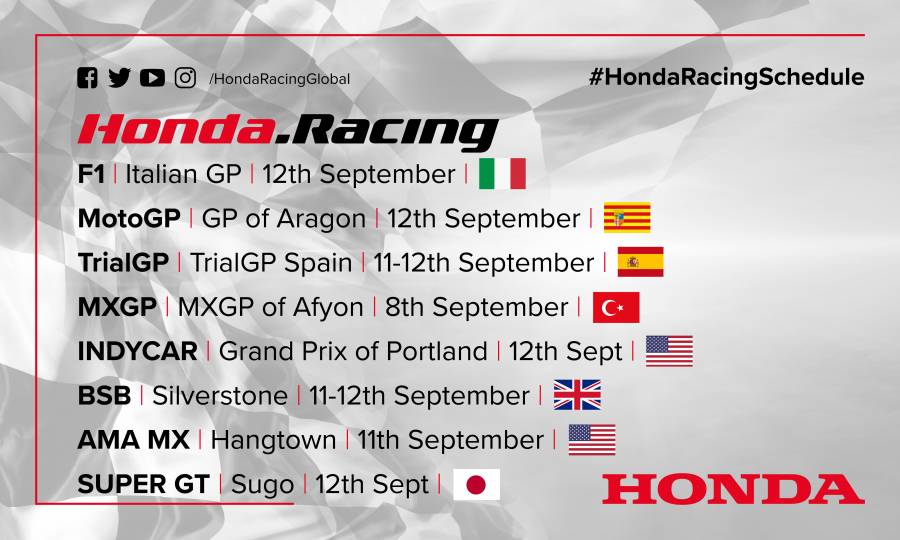 /HondaRacingGlobal

#HondaRacingSchedule

Honda.Racing

F1 | Italian GP | 12th September |

MotoGP | GP of Aragon | 12th September |

TrialGP | TrialGP Spain | 11-12th September |

MXGP | MXGP of Afyon | 8th September |

INDYCAR | Grand Prix of Portland | 12th Sept |

BSB | Silverstone | 11-12th September |

AMA MX | Hangtown | 11th September |

SUPER GT | Sugo | 12th Sept |

HONDA